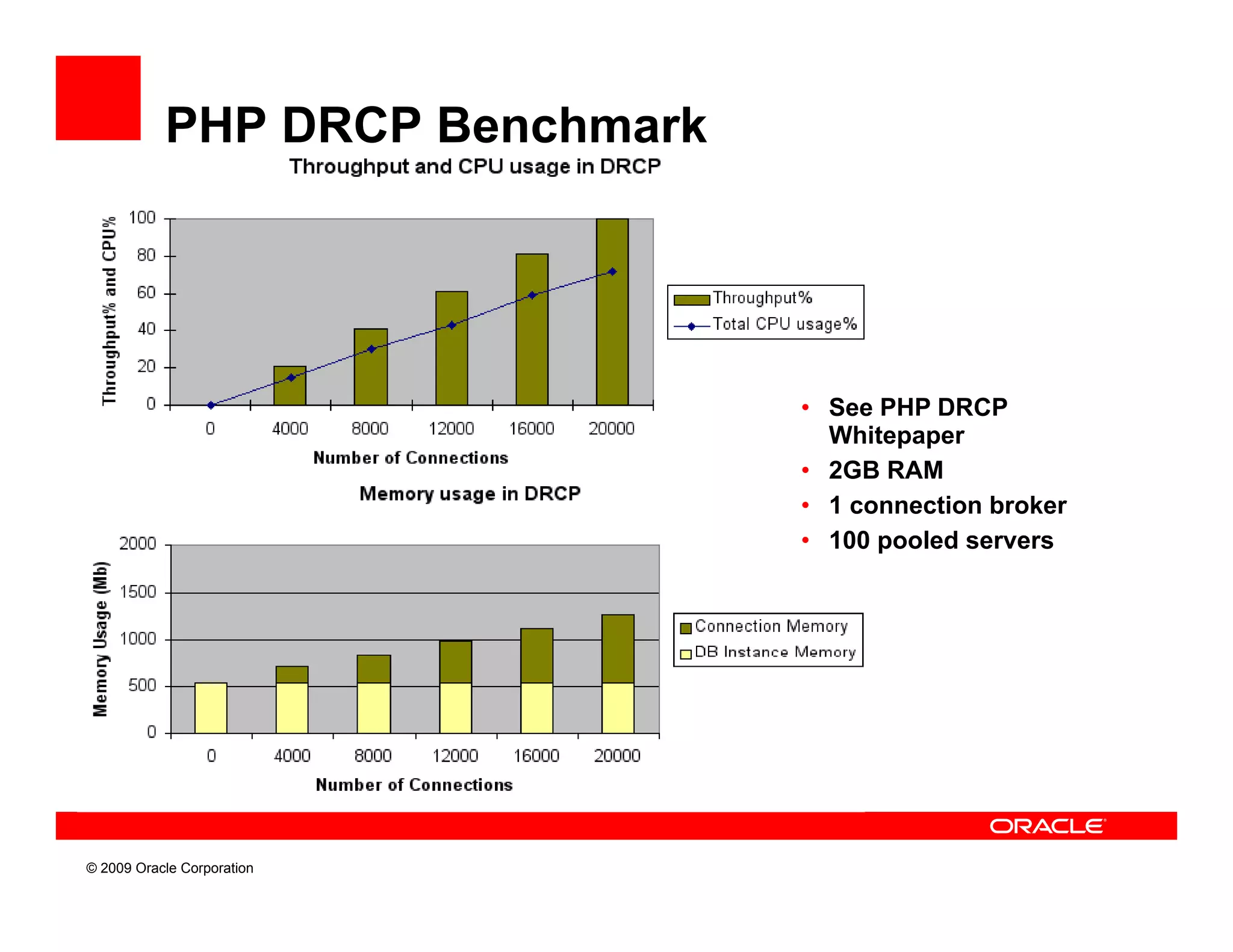 PHP DRCP Benchmark

Throughput and CPU usage in DRCP

Throughput% and CPU%

100
80
60
40
20
0

0 4000 8000 12000 16000 20000

Number of Connections

Throughput%
Total CPU usage%

Memory usage in DRCP

Memory Usage (Mb)

2000
1500
1000
500
0

0 4000 8000 12000 16000 20000

Number of Connections

Connection Memory
DB Instance Memory

• See PHP DRCP Whitepaper
• 2GB RAM
• 1 connection broker
• 100 pooled servers

ORACLE

© 2009 Oracle Corporation